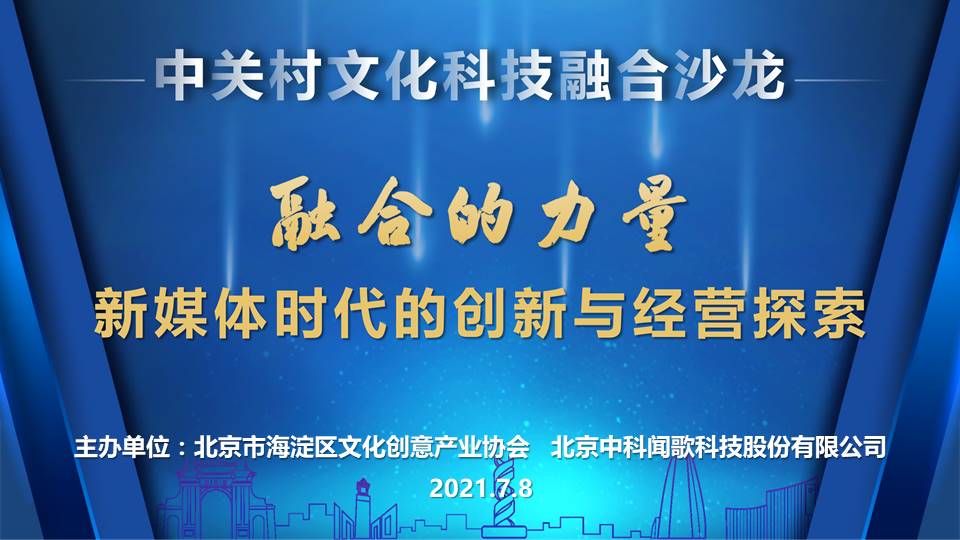 中关村文化科技融合沙龙

融合的力量

新媒体时代的创新与经营探索

主办单位：北京市海淀区文化创意产业协会　北京中科闻歌科技股份有限公司

2021.7.8